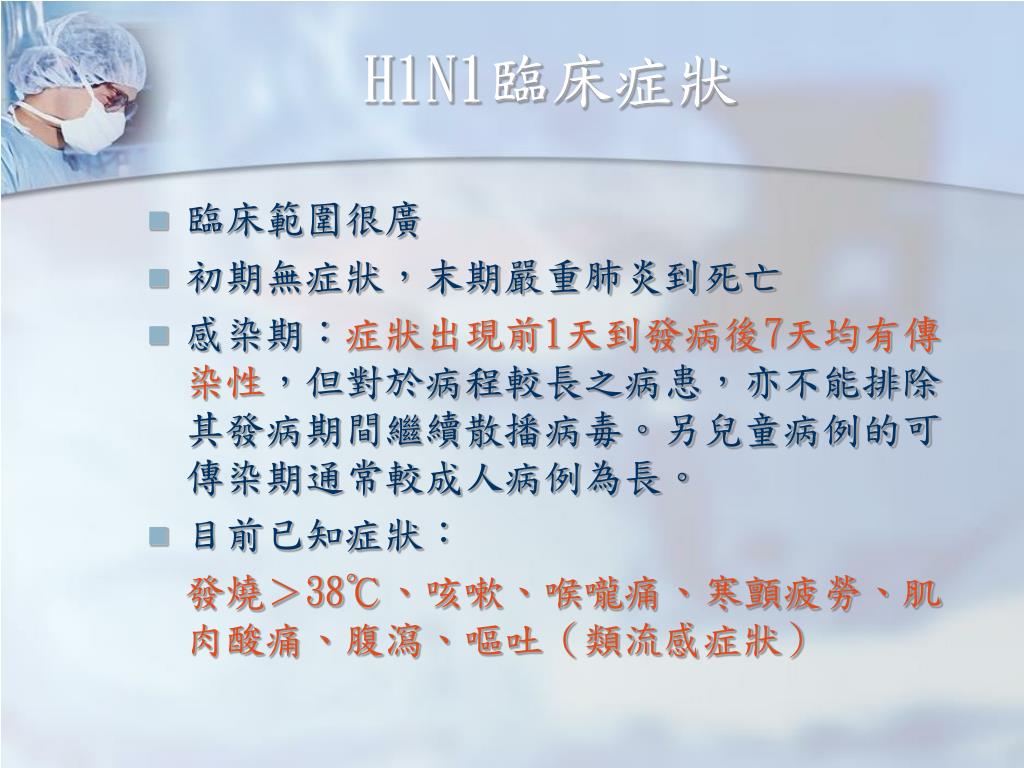 H1N1臨床症狀

- 臨床範圍很廣
- 初期無症狀，末期嚴重肺炎到死亡
- 感染期：症狀出現前1天到發病後7天均有傳染性，但對於病程較長之病患，亦不能排除其發病期間繼續散播病毒。另兒童病例的可傳染期通常較成人病例為長。
- 目前已知症狀：

發燒＞38℃、咳嗽、喉嚨痛、寒顫疲勞、肌肉酸痛、腹瀉、嘔吐（類流感症狀）